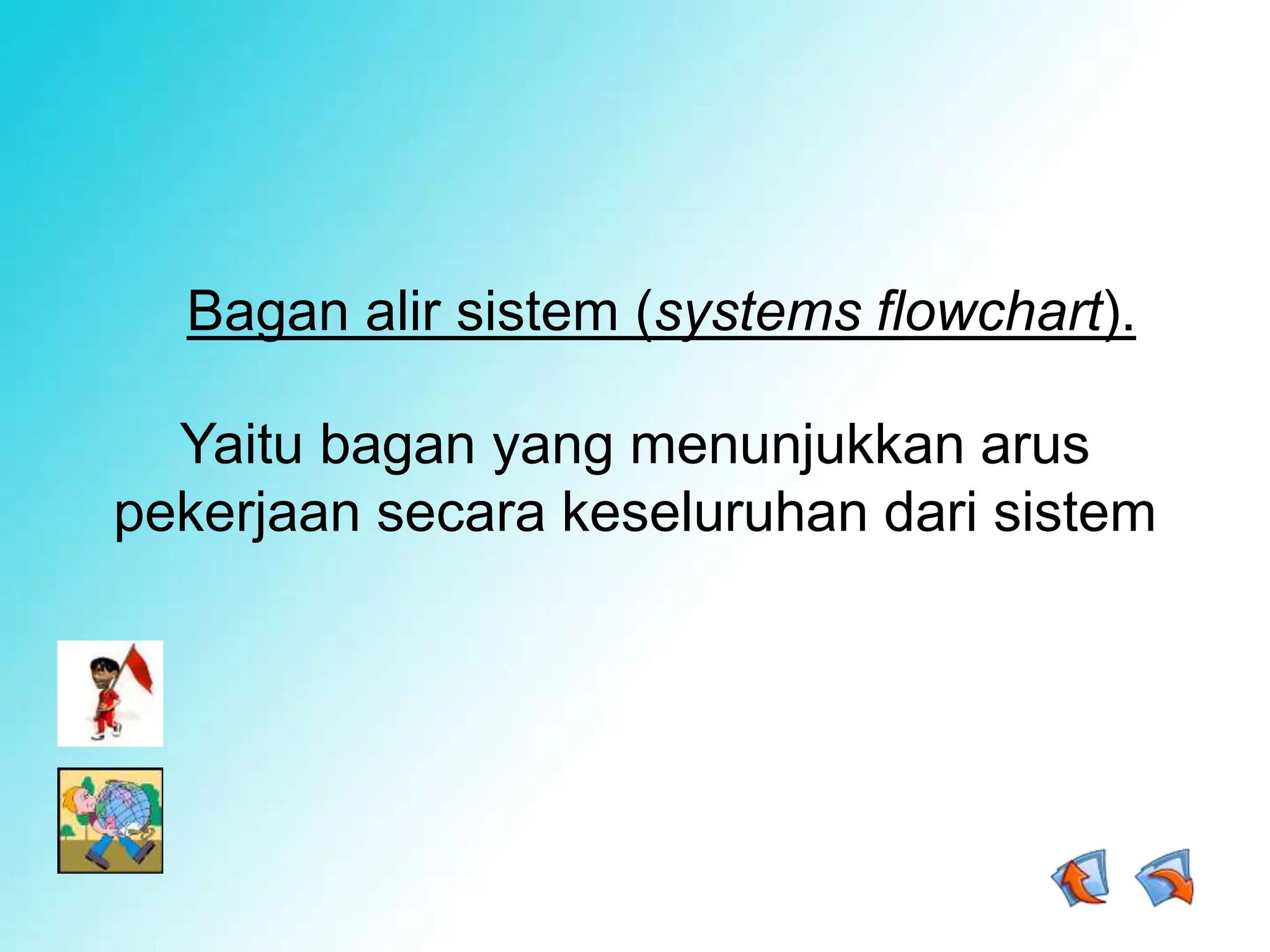 Bagan alir sistem (systems flowchart).

Yaitu bagan yang menunjukkan arus pekerjaan secara keseluruhan dari sistem